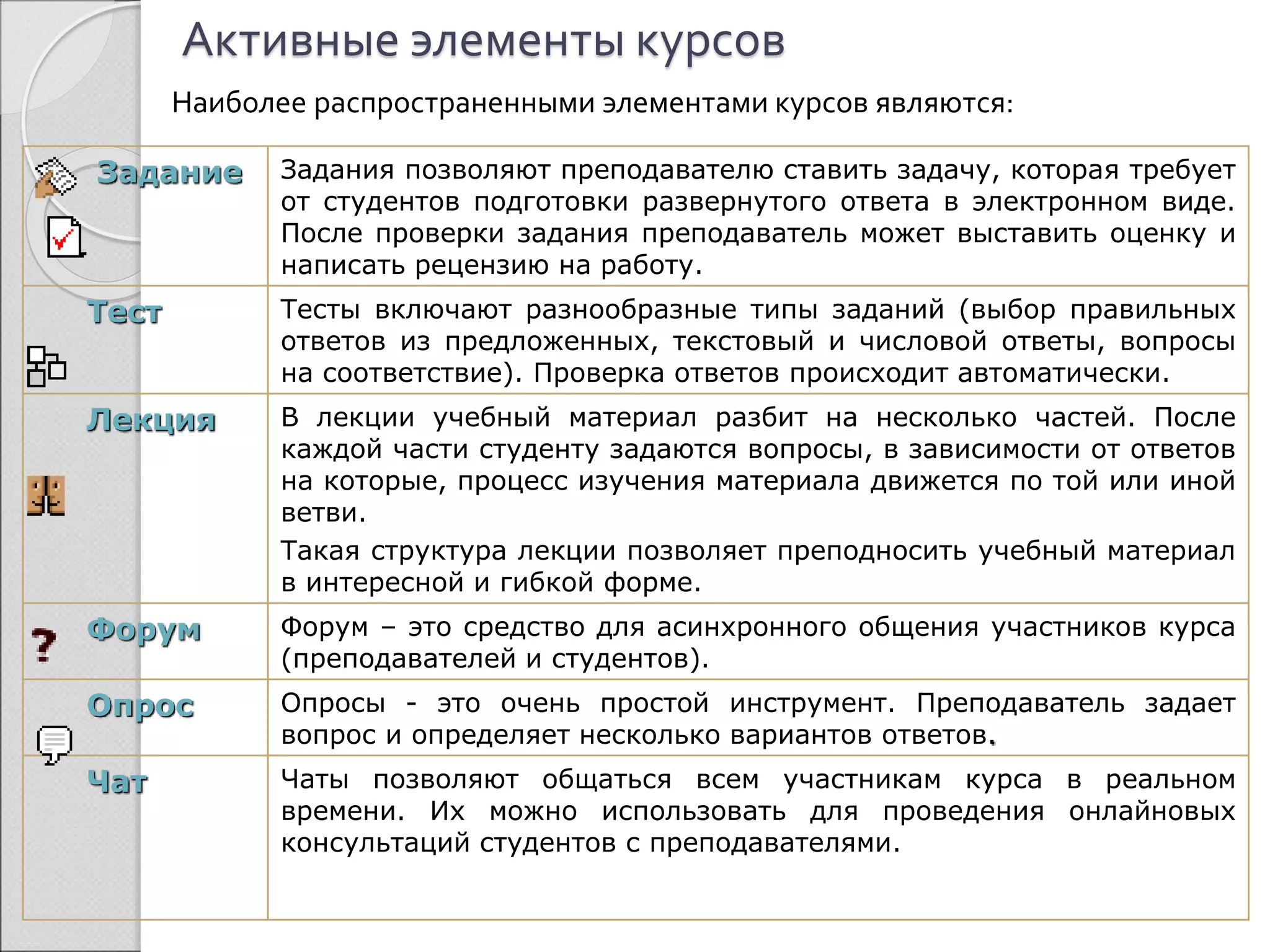 Активные элементы курсов

Наиболее распространенными элементами курсов являются:

| | |
|---|---|
| Задание | Задания позволяют преподавателю ставить задачу, которая требует от студентов подготовки развернутого ответа в электронном виде. После проверки задания преподаватель может выставить оценку и написать рецензию на работу. |
| Тест | Тесты включают разнообразные типы заданий (выбор правильных ответов из предложенных, текстовый и числовой ответы, вопросы на соответствие). Проверка ответов происходит автоматически. |
| Лекция | В лекции учебный материал разбит на несколько частей. После каждой части студенту задаются вопросы, в зависимости от ответов на которые, процесс изучения материала движется по той или иной ветви. Такая структура лекции позволяет преподносить учебный материал в интересной и гибкой форме. |
| Форум | Форум – это средство для асинхронного общения участников курса (преподавателей и студентов). |
| Опрос | Опросы - это очень простой инструмент. Преподаватель задает вопрос и определяет несколько вариантов ответов. |
| Чат | Чаты позволяют общаться всем участникам курса в реальном времени. Их можно использовать для проведения онлайновых консультаций студентов с преподавателями. |